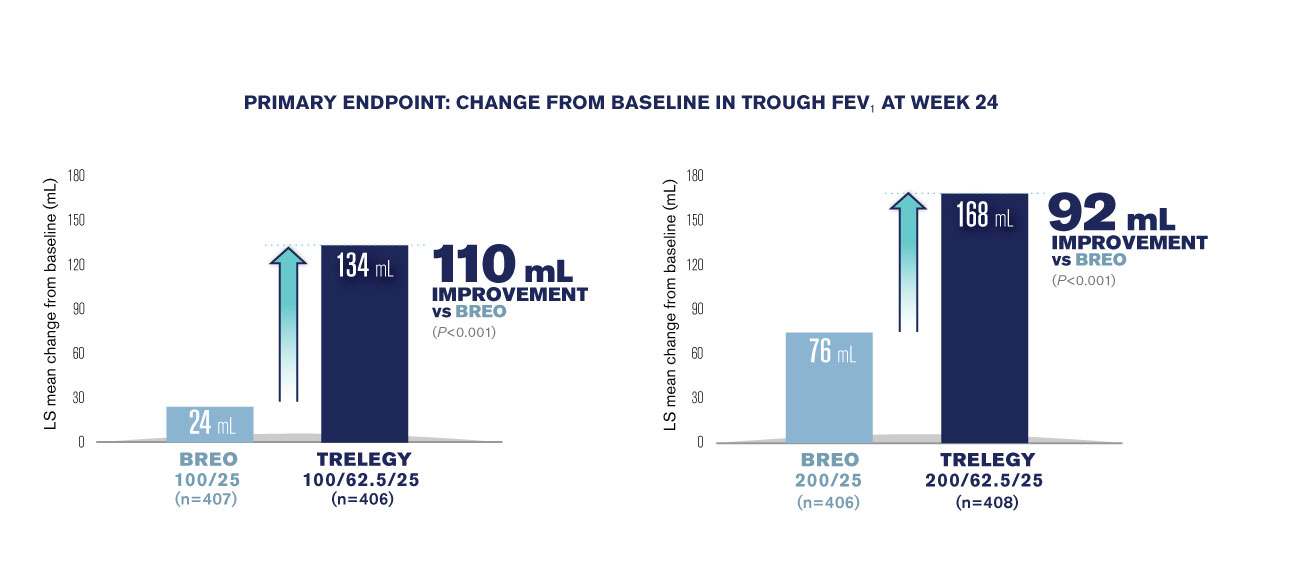 PRIMARY ENDPOINT: CHANGE FROM BASELINE IN TROUGH $FEV_1$ AT WEEK 24

LS mean change from baseline (mL)

180
150
120
90
60
30
0

24 mL
134 mL

110 mL IMPROVEMENT vs BREO
(P<0.001)

BREO 100/25 (n=407)
TRELEGY 100/62.5/25 (n=406)

LS mean change from baseline (mL)

180
150
120
90
60
30
0

76 mL
168 mL

92 mL IMPROVEMENT vs BREO
(P<0.001)

BREO 200/25 (n=406)
TRELEGY 200/62.5/25 (n=408)